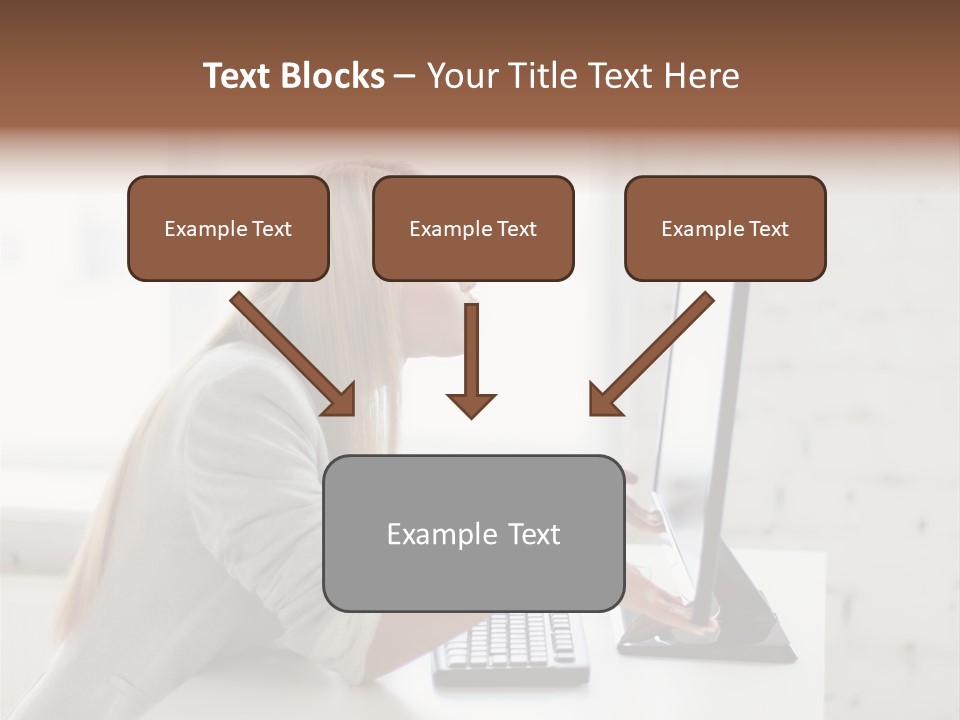 Text Blocks – Your Title Text Here

Example Text

Example Text

Example Text

Example Text